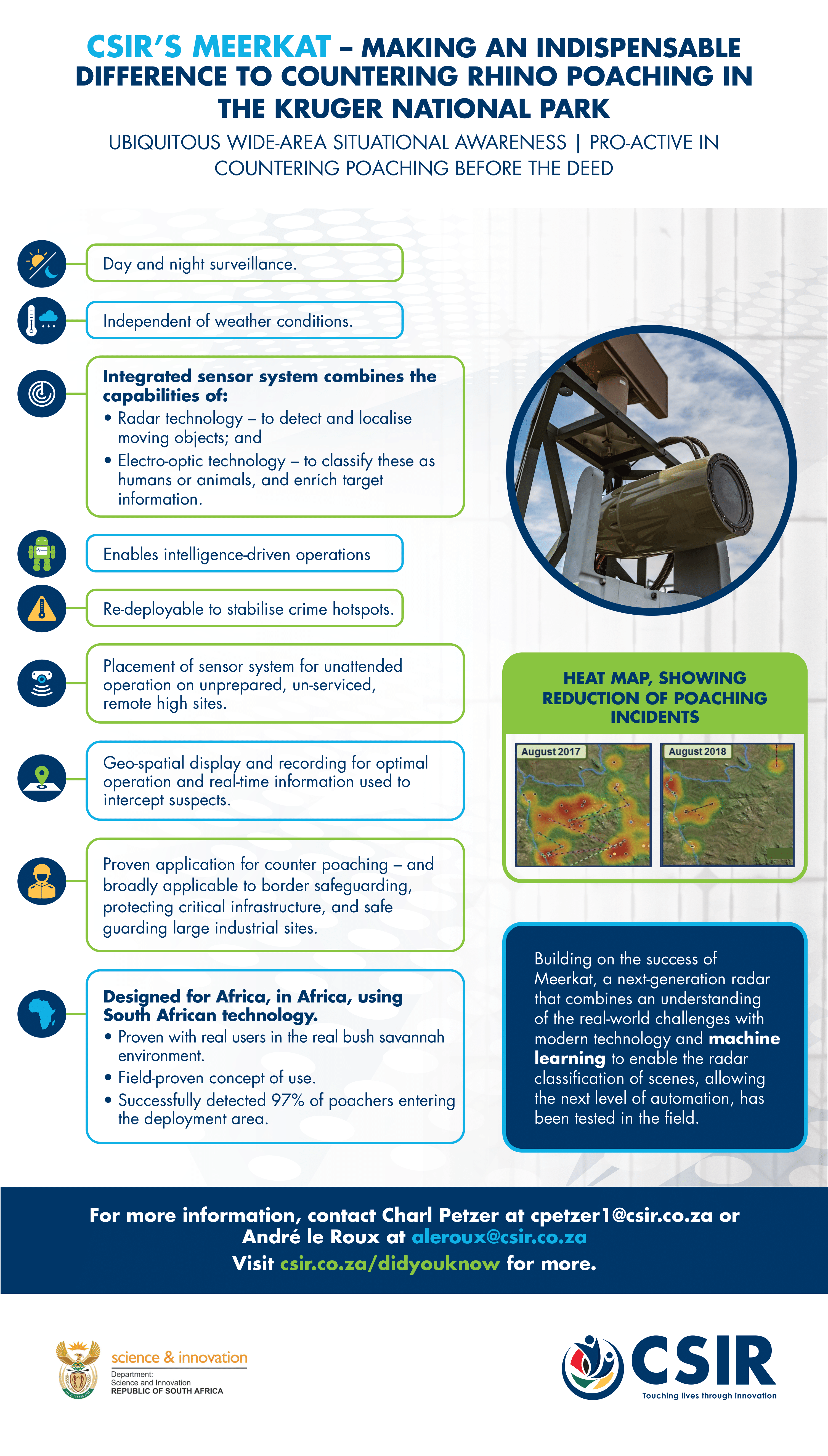 CSIR'S MEERKAT – MAKING AN INDISPENSABLE DIFFERENCE TO COUNTERING RHINO POACHING IN THE KRUGER NATIONAL PARK

UBIQUITOUS WIDE-AREA SITUATIONAL AWARENESS | PRO-ACTIVE IN COUNTERING POACHING BEFORE THE DEED

Day and night surveillance.

Independent of weather conditions.

Integrated sensor system combines the capabilities of:
• Radar technology – to detect and localise moving objects; and
• Electro-optic technology – to classify these as humans or animals, and enrich target information.

Enables intelligence-driven operations

Re-deployable to stabilise crime hotspots.

Placement of sensor system for unattended operation on unprepared, un-serviced, remote high sites.

Geo-spatial display and recording for optimal operation and real-time information used to intercept suspects.

Proven application for counter poaching – and broadly applicable to border safeguarding, protecting critical infrastructure, and safe guarding large industrial sites.

Designed for Africa, in Africa, using South African technology.
• Proven with real users in the real bush savannah environment.
• Field-proven concept of use.
• Successfully detected 97% of poachers entering the deployment area.

HEAT MAP, SHOWING REDUCTION OF POACHING INCIDENTS

August 2017

August 2018

Building on the success of Meerkat, a next-generation radar that combines an understanding of the real-world challenges with modern technology and machine learning to enable the radar classification of scenes, allowing the next level of automation, has been tested in the field.

For more information, contact Charl Petzer at cpetzer1@csir.co.za or André le Roux at aleroux@csir.co.za
Visit csir.co.za/didyouknow for more.

science & innovation
Department:
Science and Innovation
REPUBLIC OF SOUTH AFRICA

CSIR
Touching lives through innovation